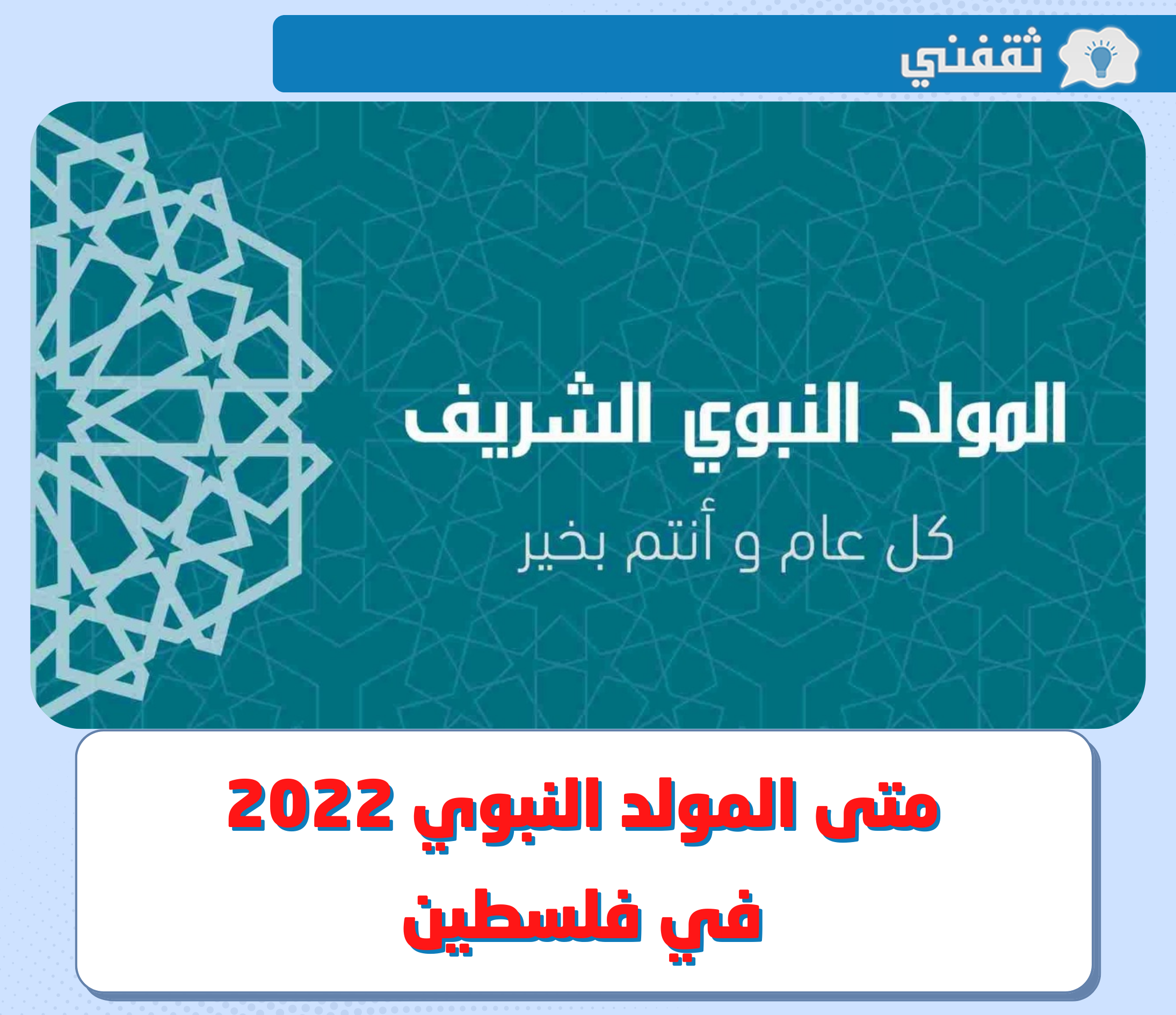 ثقفني

المولد النبوي الشريف

كل عام و أنتم بخير

متى المولد النبوي 2022 في فلسطين